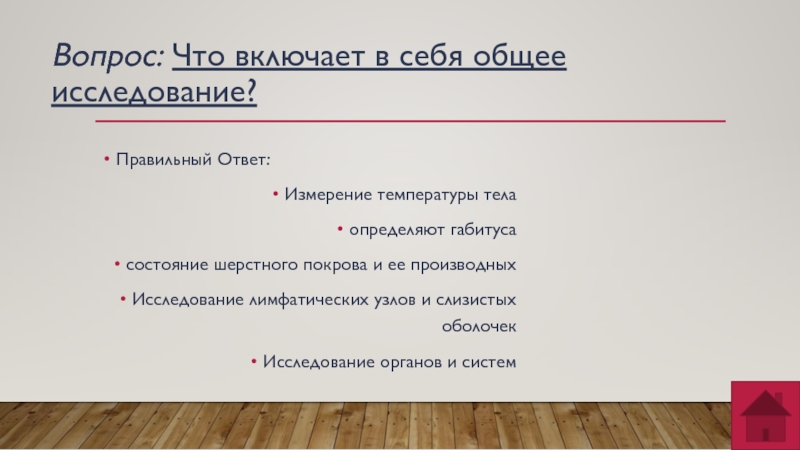 Вопрос: Что включает в себя общее исследование?

• Правильный Ответ:

• Измерение температуры тела

• определяют габитуса

• состояние шерстного покрова и ее производных

• Исследование лимфатических узлов и слизистых оболочек

• Исследование органов и систем